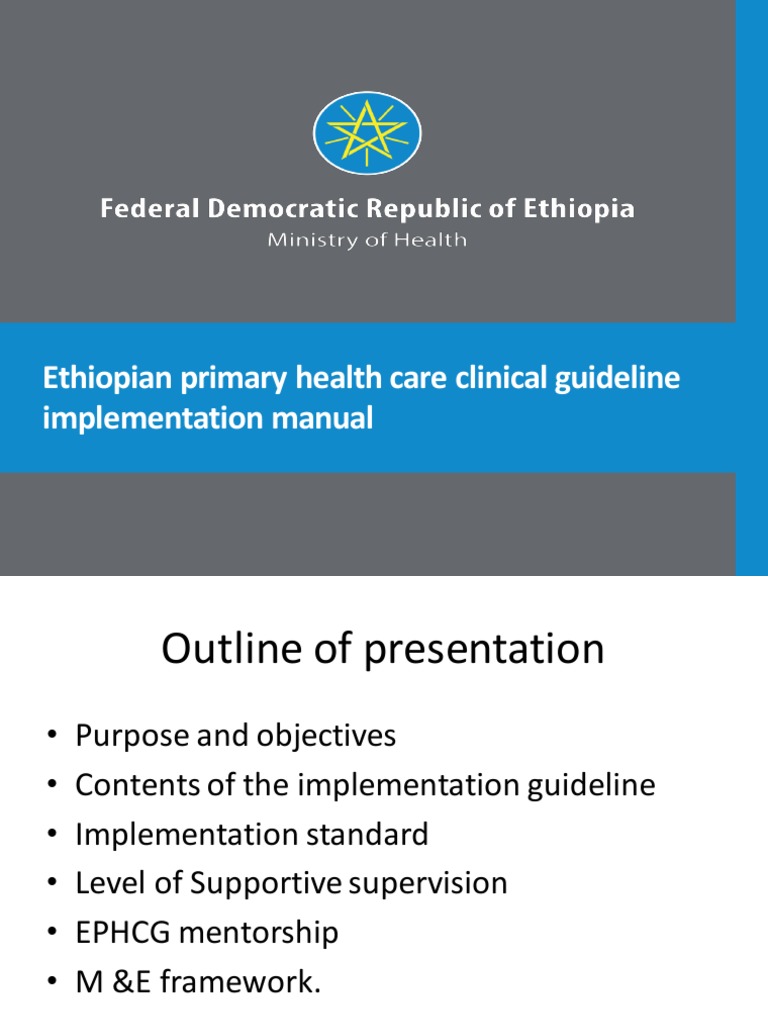 Federal Democratic Republic of Ethiopia
Ministry of Health

Ethiopian primary health care clinical guideline implementation manual

Outline of presentation

• Purpose and objectives
• Contents of the implementation guideline
• Implementation standard
• Level of Supportive supervision
• EPHCG mentorship
• M &E framework.